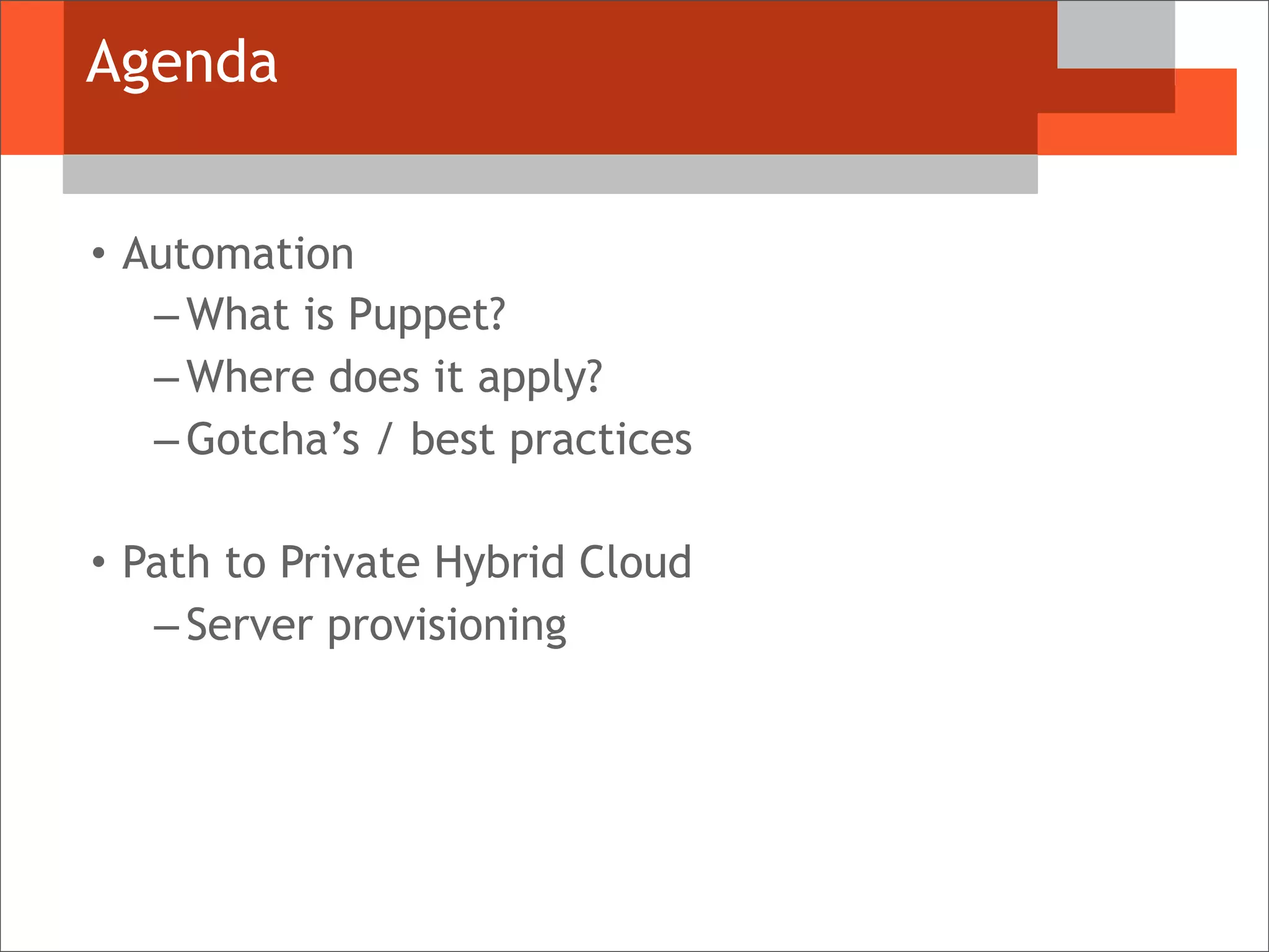 Agenda

• Automation
 – What is Puppet?
 – Where does it apply?
 – Gotcha’s / best practices

• Path to Private Hybrid Cloud
 – Server provisioning